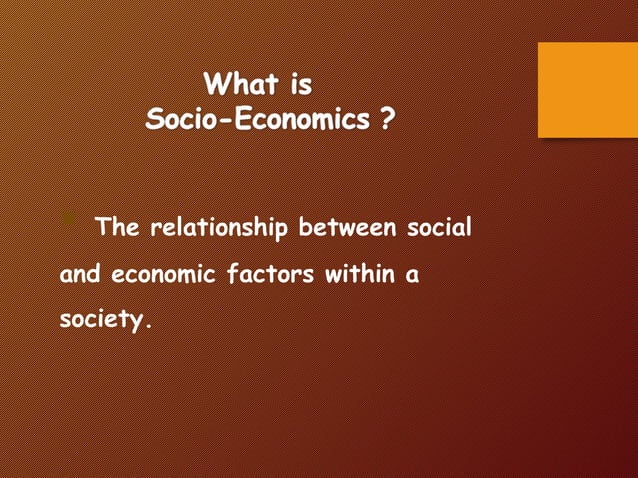 What is
Socio-Economics ?

The relationship between social and economic factors within a society.